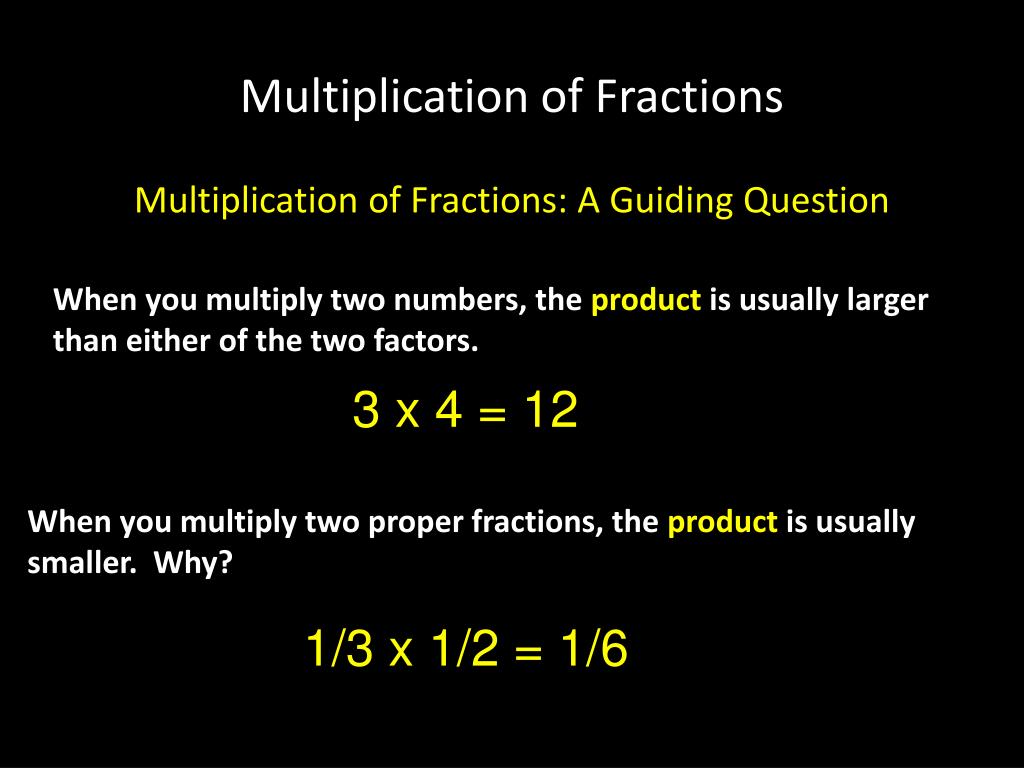 Multiplication of Fractions

Multiplication of Fractions: A Guiding Question

When you multiply two numbers, the product is usually larger than either of the two factors.

3 x 4 = 12

When you multiply two proper fractions, the product is usually smaller. Why?

1/3 x 1/2 = 1/6